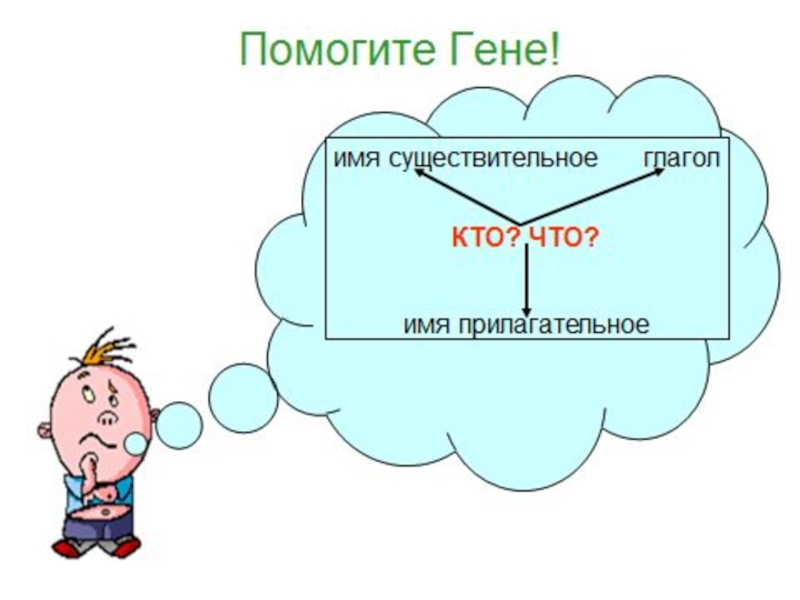 Помогите Гене!

имя существительное

глагол

КТО? ЧТО?

имя прилагательное